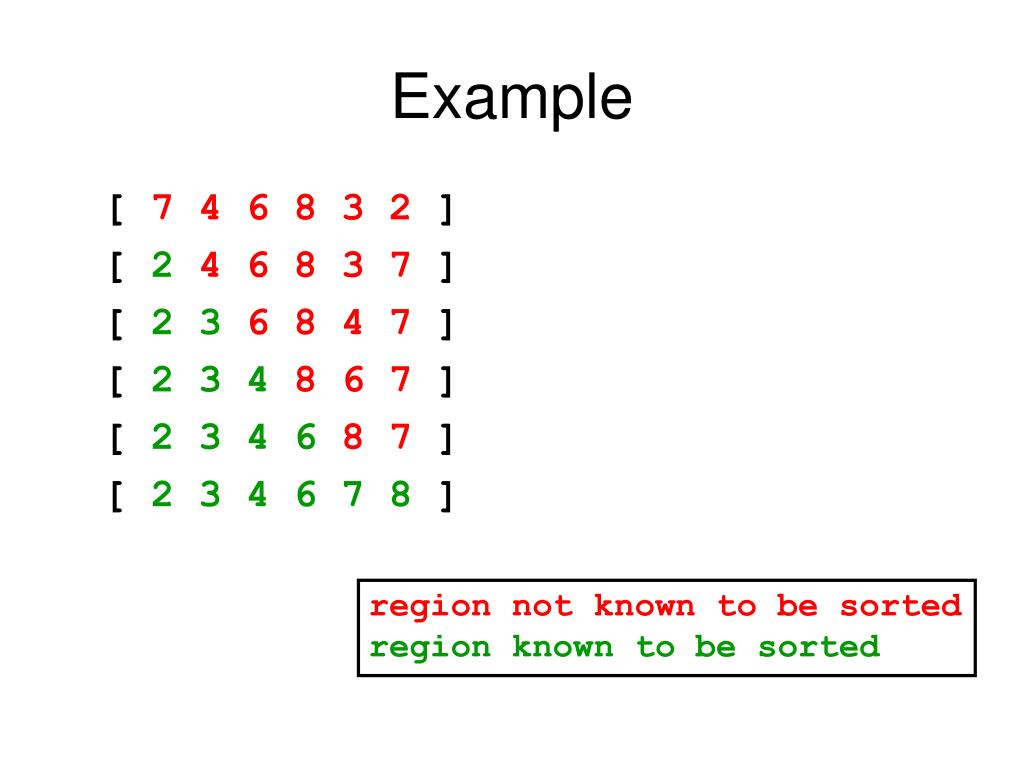 Example

[ 7 4 6 8 3 2 ]
[ 2 4 6 8 3 7 ]
[ 2 3 6 8 4 7 ]
[ 2 3 4 8 6 7 ]
[ 2 3 4 6 8 7 ]
[ 2 3 4 6 7 8 ]

region not known to be sorted
region known to be sorted